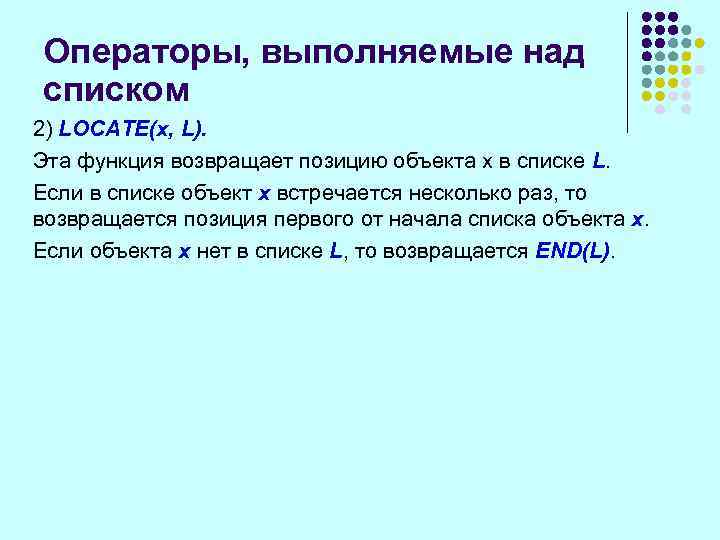 Операторы, выполняемые над списком

2) LOCATE(x, L).

Эта функция возвращает позицию объекта x в списке L.

Если в списке объект x встречается несколько раз, то возвращается позиция первого от начала списка объекта x.

Если объекта x нет в списке L, то возвращается END(L).